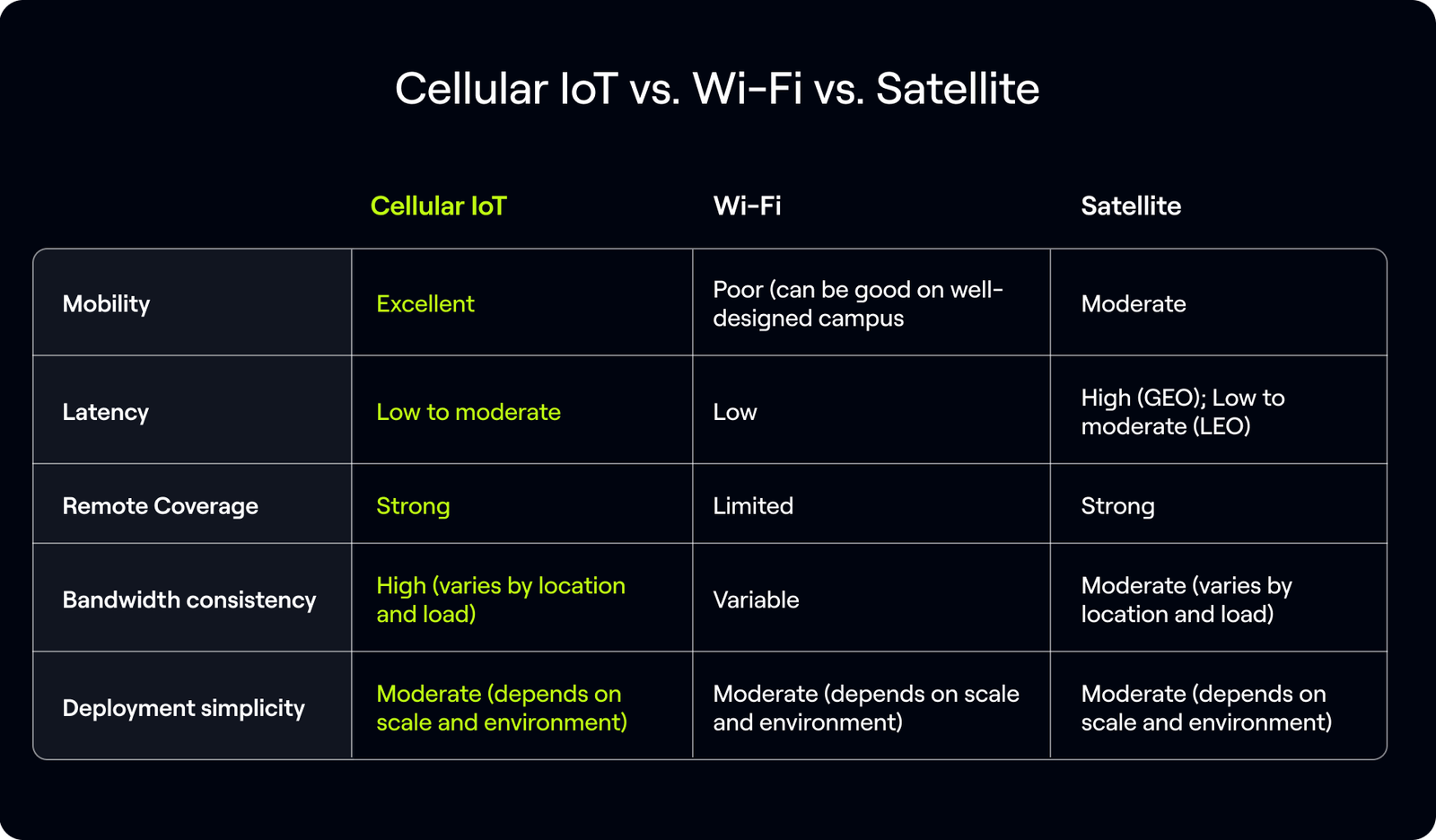 Cellular IoT vs. Wi-Fi vs. Satellite

| | Cellular IoT | Wi-Fi | Satellite |
|---|---|---|---|
| Mobility | Excellent | Poor (can be good on well-designed campus | Moderate |
| Latency | Low to moderate | Low | High (GEO); Low to moderate (LEO) |
| Remote Coverage | Strong | Limited | Strong |
| Bandwidth consistency | High (varies by location and load) | Variable | Moderate (varies by location and load) |
| Deployment simplicity | Moderate (depends on scale and environment) | Moderate (depends on scale and environment) | Moderate (depends on scale and environment) |